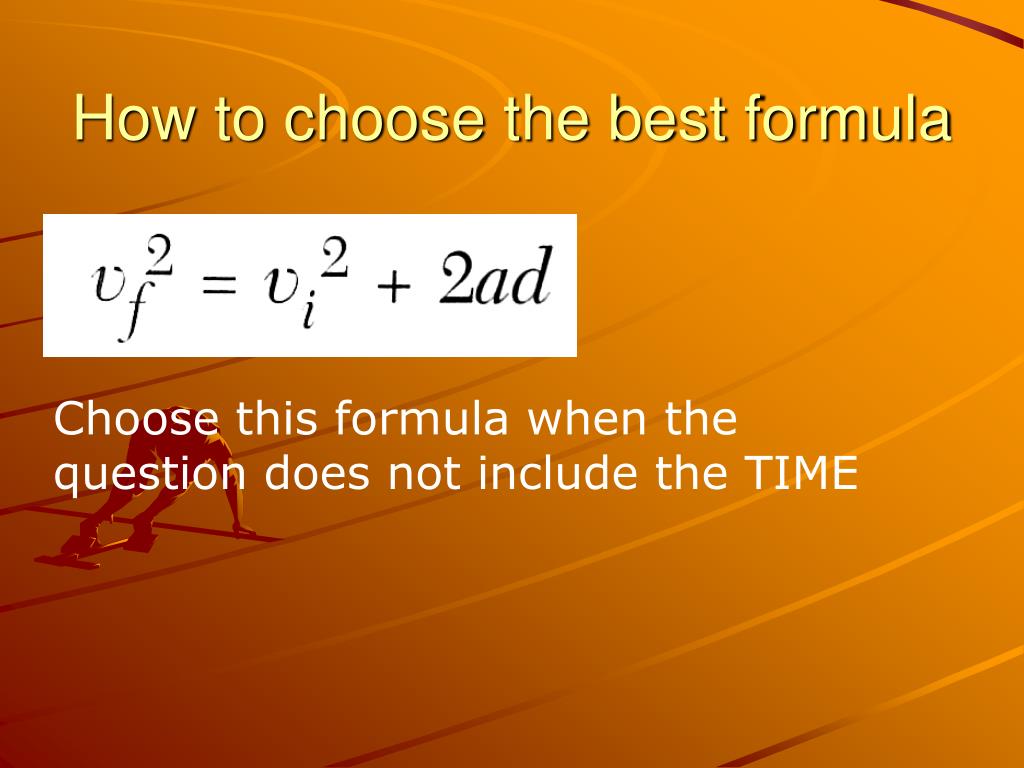 How to choose the best formula

$v_f^2 = v_i^2 + 2ad$

Choose this formula when the question does not include the TIME